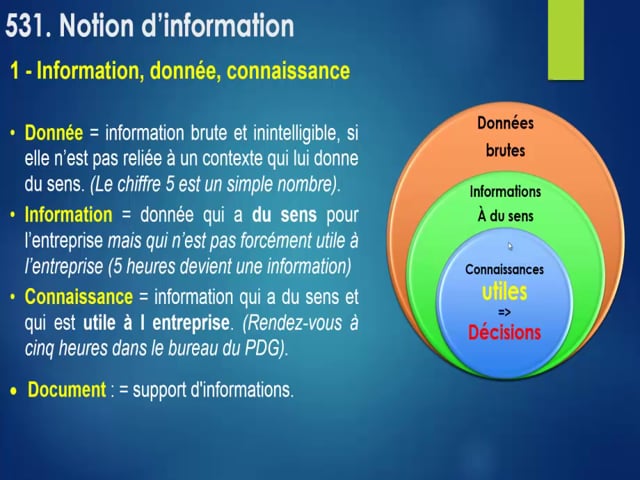 531. Notion d'information

1 - Information, donnée, connaissance

• Donnée = information brute et inintelligible, si elle n'est pas reliée à un contexte qui lui donne du sens. (Le chiffre 5 est un simple nombre).

• Information = donnée qui a du sens pour l'entreprise mais qui n'est pas forcément utile à l'entreprise (5 heures devient une information)

• Connaissance = information qui a du sens et qui est utile à l entreprise. (Rendez-vous à cinq heures dans le bureau du PDG).

• Document : = support d'informations.

Données brutes

Informations À du sens

Connaissances utiles => Décisions